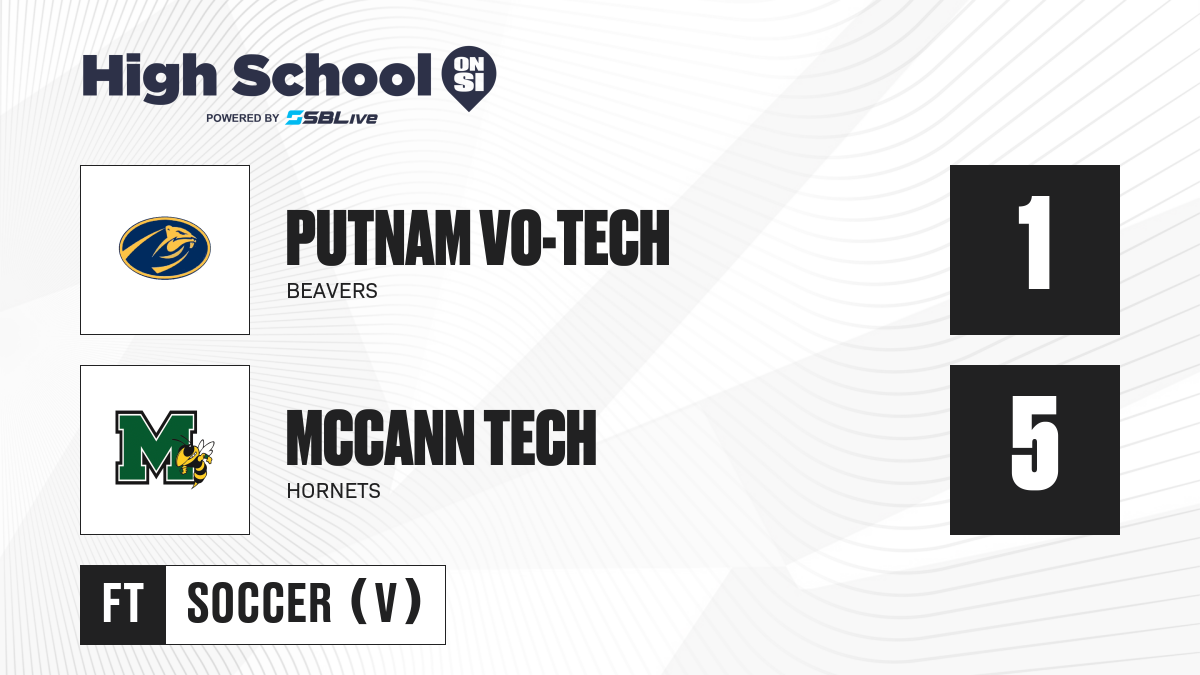 High School ON SI
POWERED BY SBLive

PUTNAM VO-TECH
BEAVERS

1

M

MCCANN TECH
HORNETS

5

FT SOCCER (V)